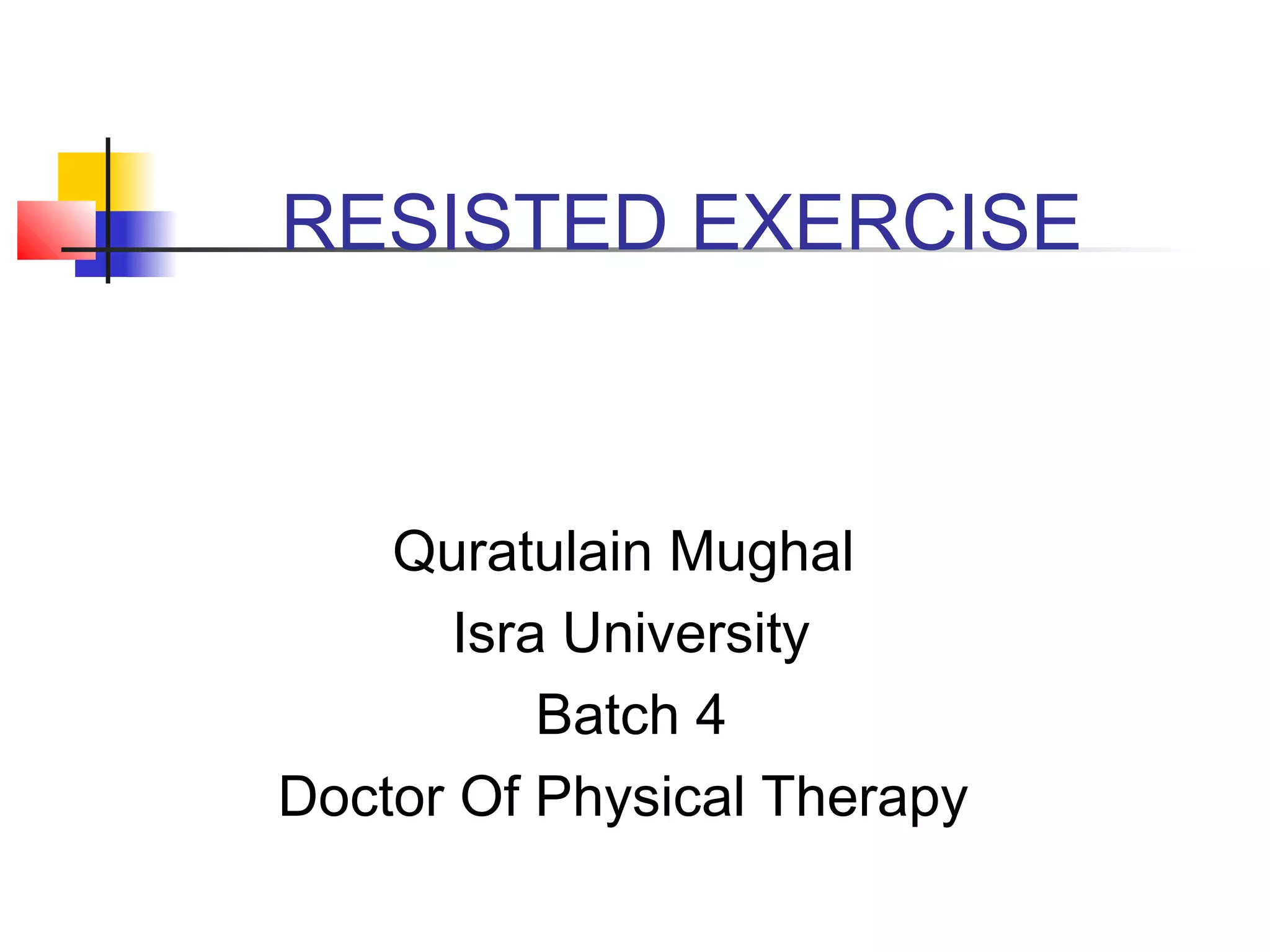 RESISTED EXERCISE

Quratulain Mughal
Isra University
Batch 4
Doctor Of Physical Therapy